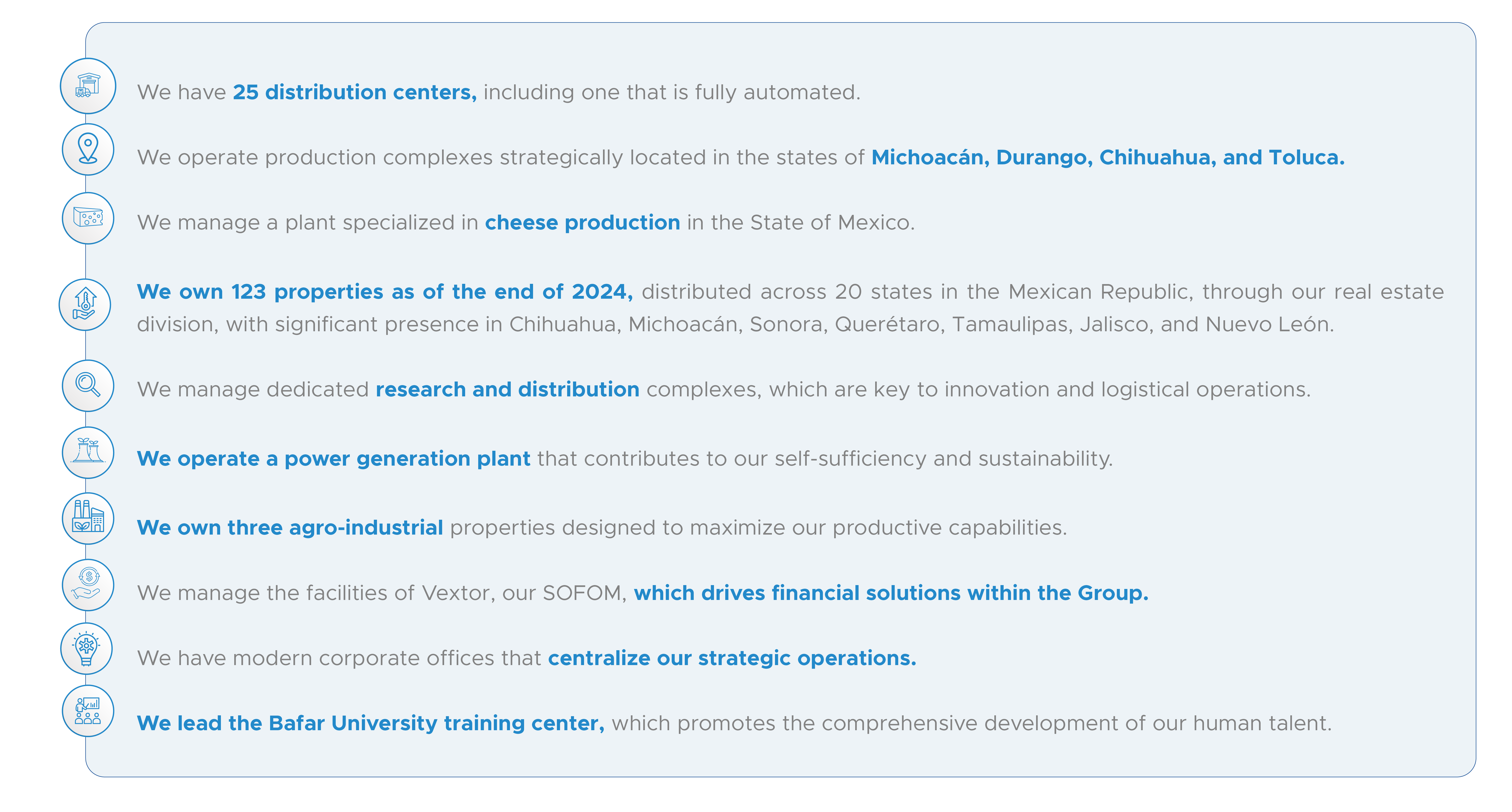 We have 25 distribution centers, including one that is fully automated.

We operate production complexes strategically located in the states of Michoacán, Durango, Chihuahua, and Toluca.

We manage a plant specialized in cheese production in the State of Mexico.

We own 123 properties as of the end of 2024, distributed across 20 states in the Mexican Republic, through our real estate division, with significant presence in Chihuahua, Michoacán, Sonora, Querétaro, Tamaulipas, Jalisco, and Nuevo León.

We manage dedicated research and distribution complexes, which are key to innovation and logistical operations.

We operate a power generation plant that contributes to our self-sufficiency and sustainability.

We own three agro-industrial properties designed to maximize our productive capabilities.

We manage the facilities of Vextor, our SOFOM, which drives financial solutions within the Group.

We have modern corporate offices that centralize our strategic operations.

We lead the Bafar University training center, which promotes the comprehensive development of our human talent.